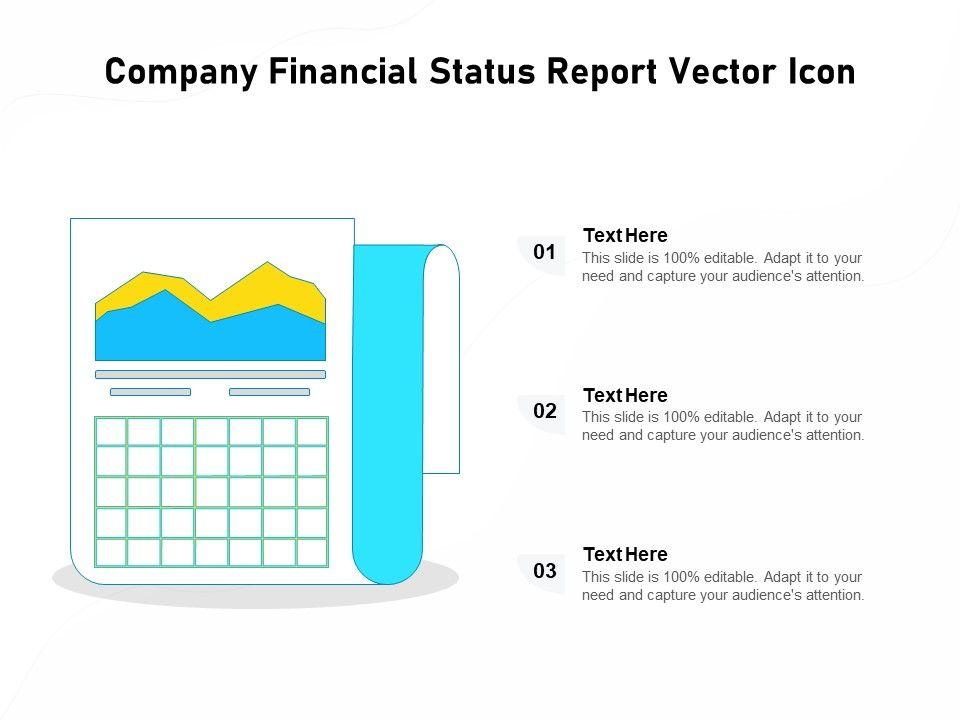 Company Financial Status Report Vector Icon

01
Text Here
This slide is 100% editable. Adapt it to your need and capture your audience's attention.

02
Text Here
This slide is 100% editable. Adapt it to your need and capture your audience's attention.

03
Text Here
This slide is 100% editable. Adapt it to your need and capture your audience's attention.